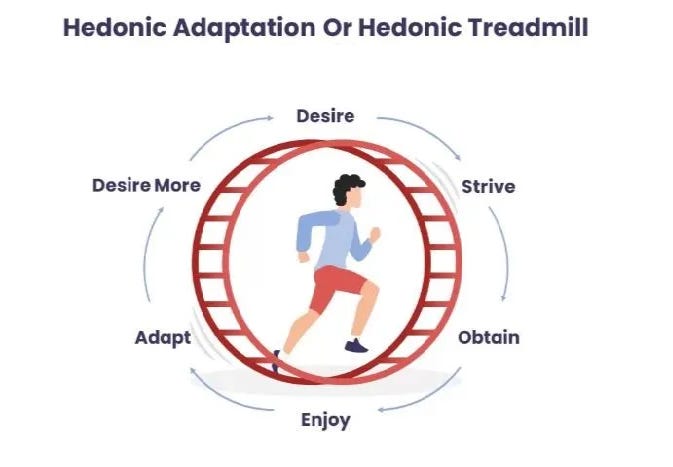 Hedonic Adaptation Or Hedonic Treadmill

Desire

Strive

Obtain

Enjoy

Adapt

Desire More